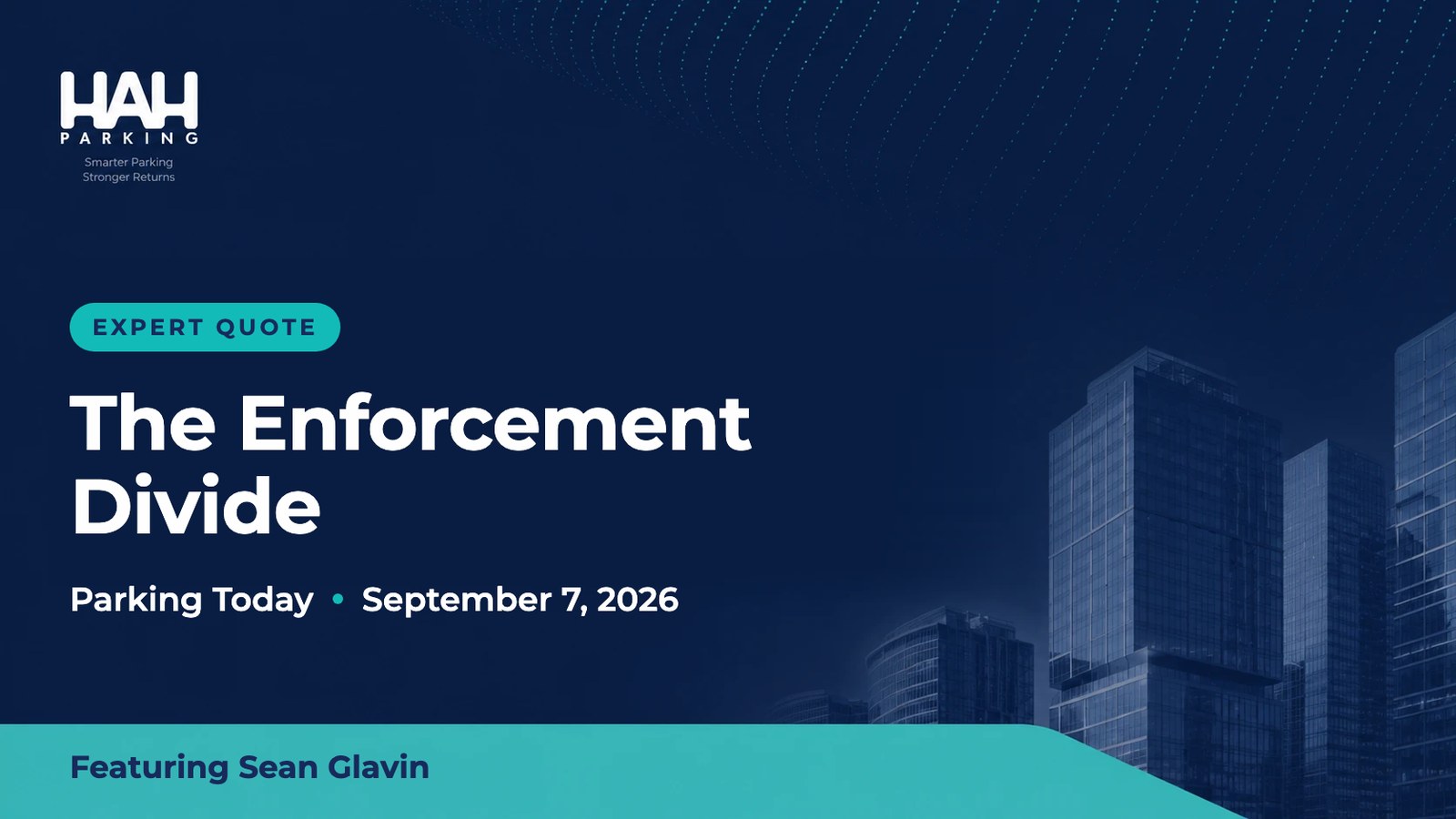 HAH
PARKING
Smarter Parking
Stronger Returns

EXPERT QUOTE

The Enforcement Divide

Parking Today • September 7, 2026

Featuring Sean Glavin